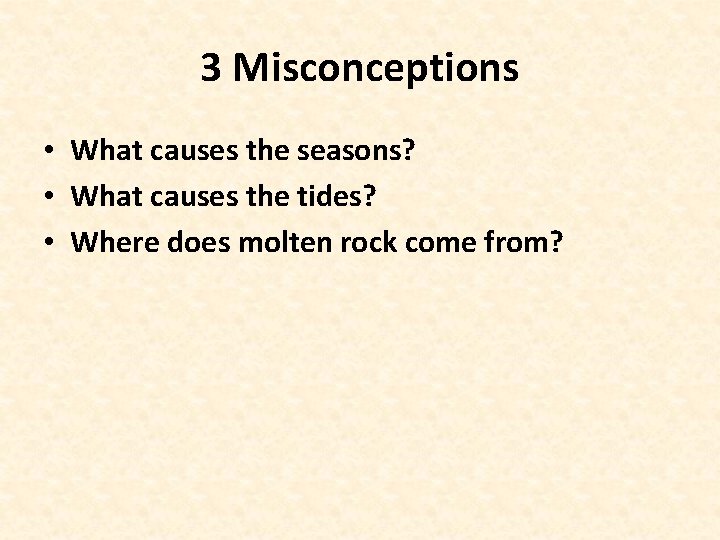 3 Misconceptions

• What causes the seasons?
• What causes the tides?
• Where does molten rock come from?